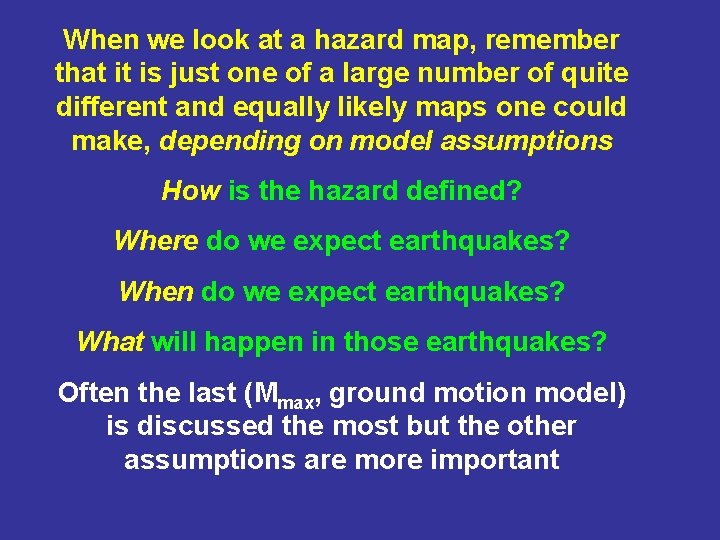 When we look at a hazard map, remember that it is just one of a large number of quite different and equally likely maps one could make, depending on model assumptions

How is the hazard defined?

Where do we expect earthquakes?

When do we expect earthquakes?

What will happen in those earthquakes?

Often the last ($M_{max}$, ground motion model) is discussed the most but the other assumptions are more important